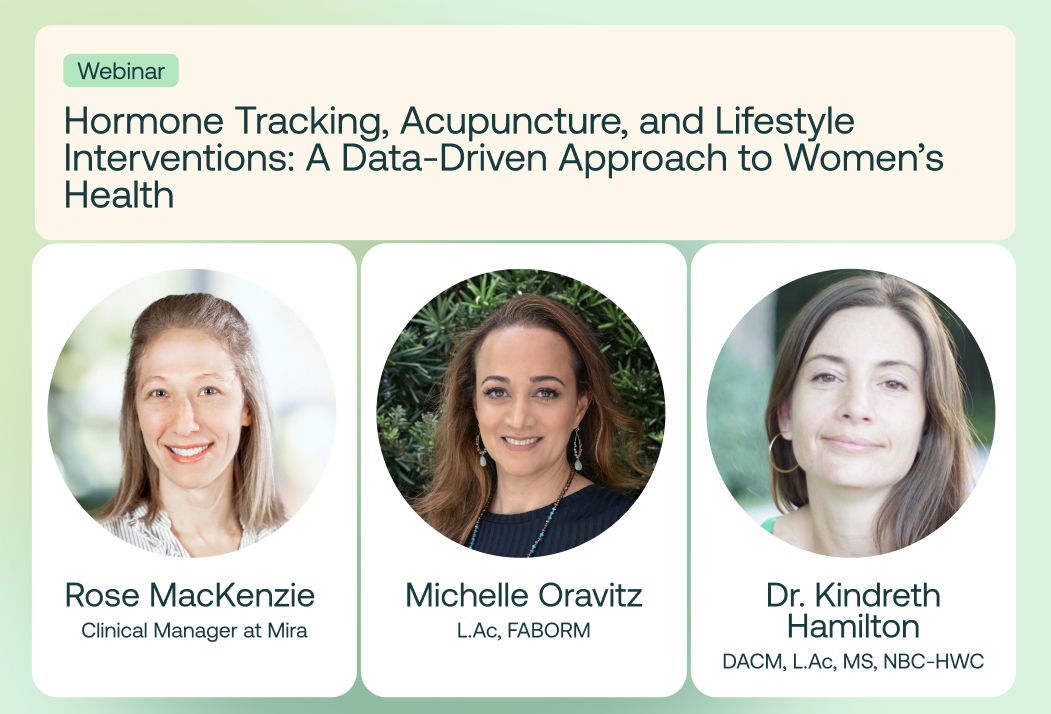 Webinar

Hormone Tracking, Acupuncture, and Lifestyle Interventions: A Data-Driven Approach to Women's Health

Rose MacKenzie
Clinical Manager at Mira

Michelle Oravitz
L.Ac, FABORM

Dr. Kindreth Hamilton
DACM, L.Ac, MS, NBC-HWC